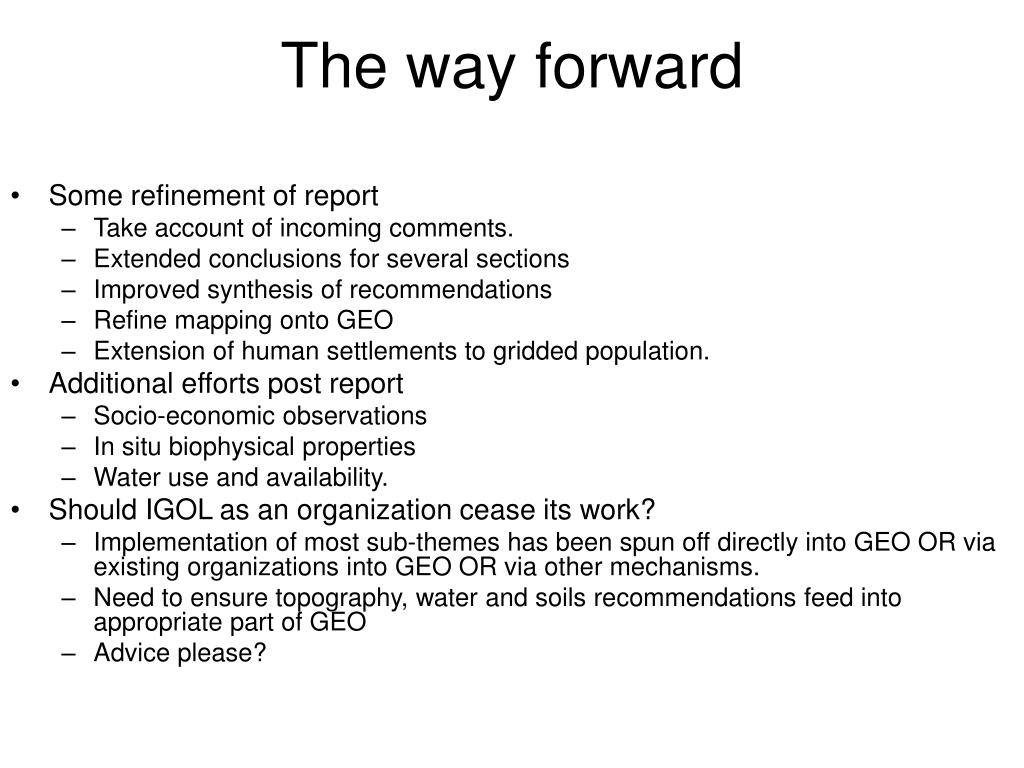 The way forward

• Some refinement of report
– Take account of incoming comments.
– Extended conclusions for several sections
– Improved synthesis of recommendations
– Refine mapping onto GEO
– Extension of human settlements to gridded population.
• Additional efforts post report
– Socio-economic observations
– In situ biophysical properties
– Water use and availability.
• Should IGOL as an organization cease its work?
– Implementation of most sub-themes has been spun off directly into GEO OR via existing organizations into GEO OR via other mechanisms.
– Need to ensure topography, water and soils recommendations feed into appropriate part of GEO
– Advice please?